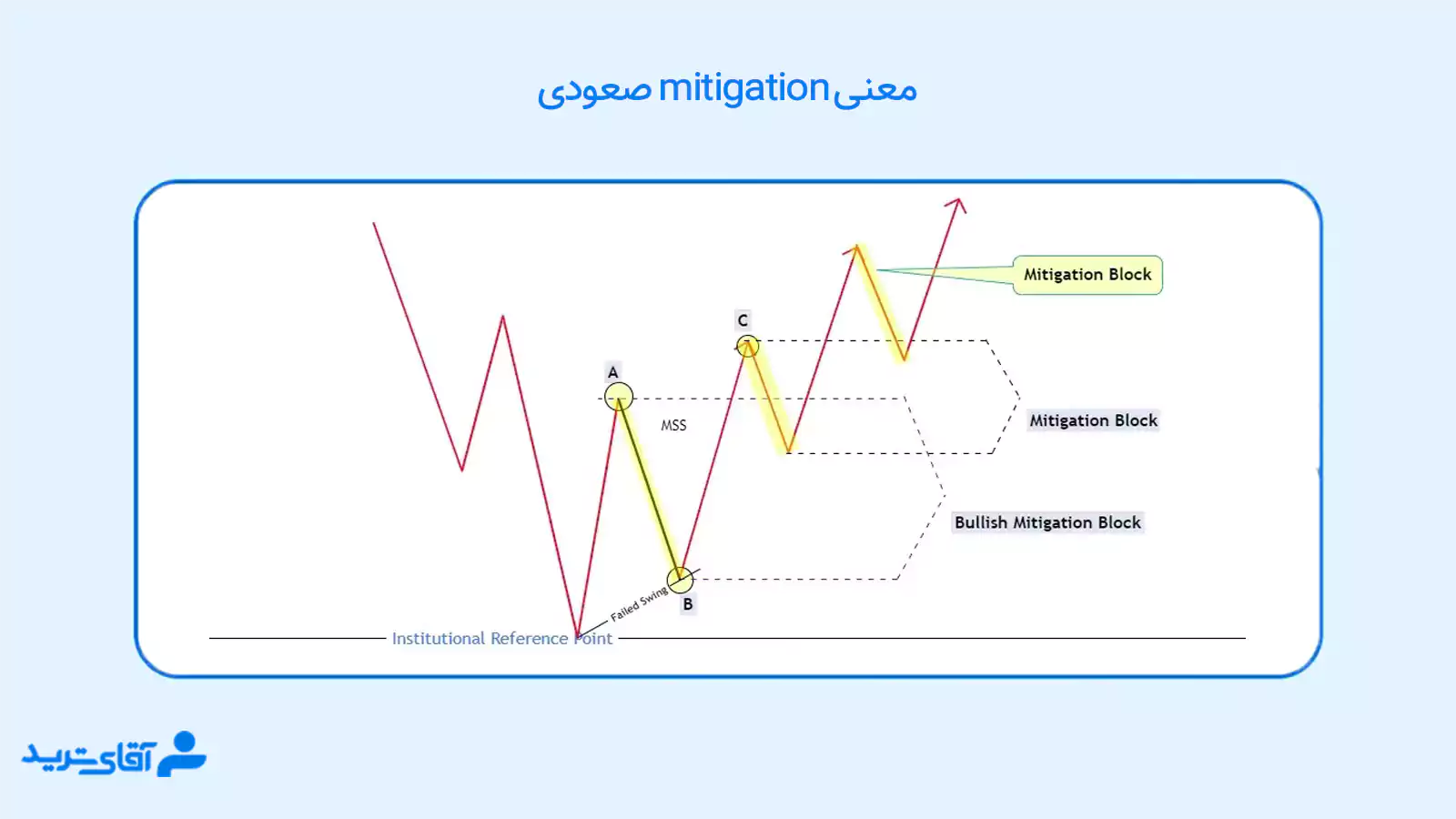 معنی mitigation صعودی

Mitigation Block

C

A

MSS

Mitigation Block

Bullish Mitigation Block

Failed Swing

B

Institutional Reference Point

آقای ترید